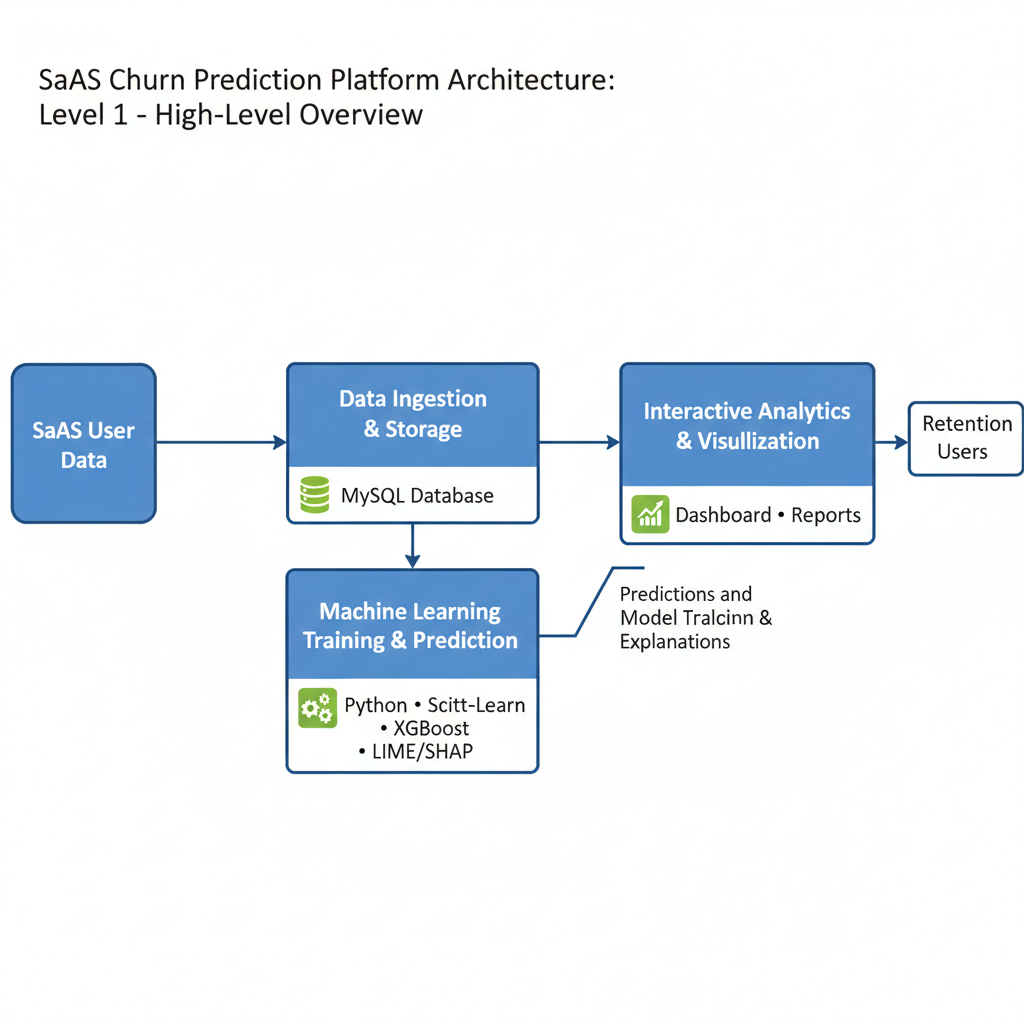 SaAS Churn Prediction Platform Architecture:
Level 1 - High-Level Overview

SaAS User Data

Data Ingestion & Storage

MySQL Database

Interactive Analytics & Visullization

Dashboard • Reports

Retention Users

Machine Learning Training & Prediction

Python • Scitt-Learn • XGBoost • LIME/SHAP

Predictions and Model Tralcinn & Explanations